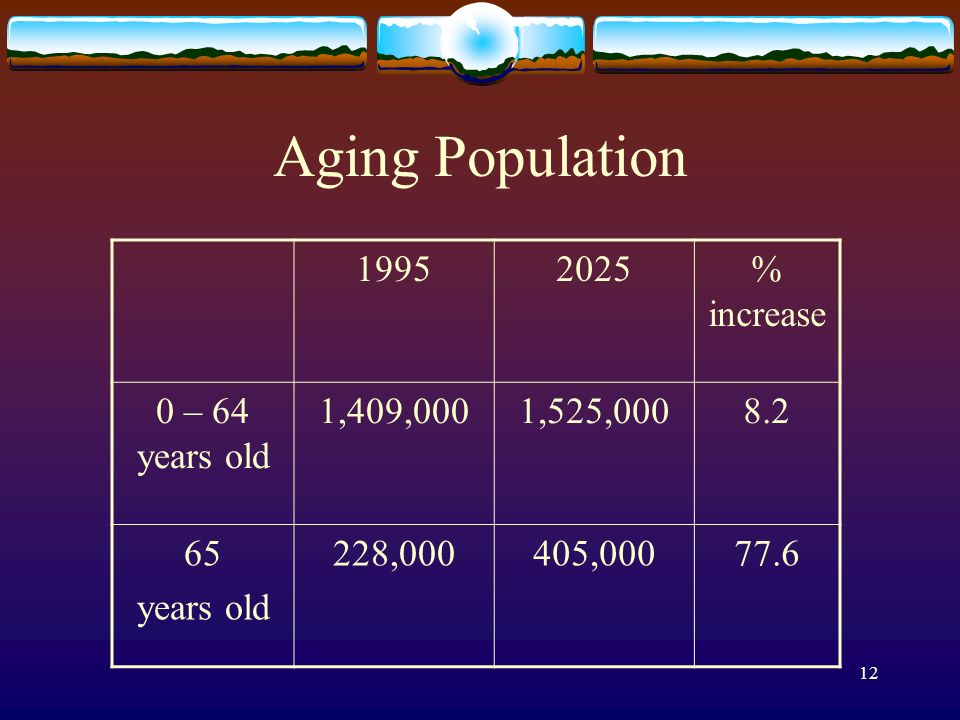 Aging Population

| | 1995 | 2025 | % increase |
|---|---|---|---|
| 0 – 64 years old | 1,409,000 | 1,525,000 | 8.2 |
| 65 years old | 228,000 | 405,000 | 77.6 |

12